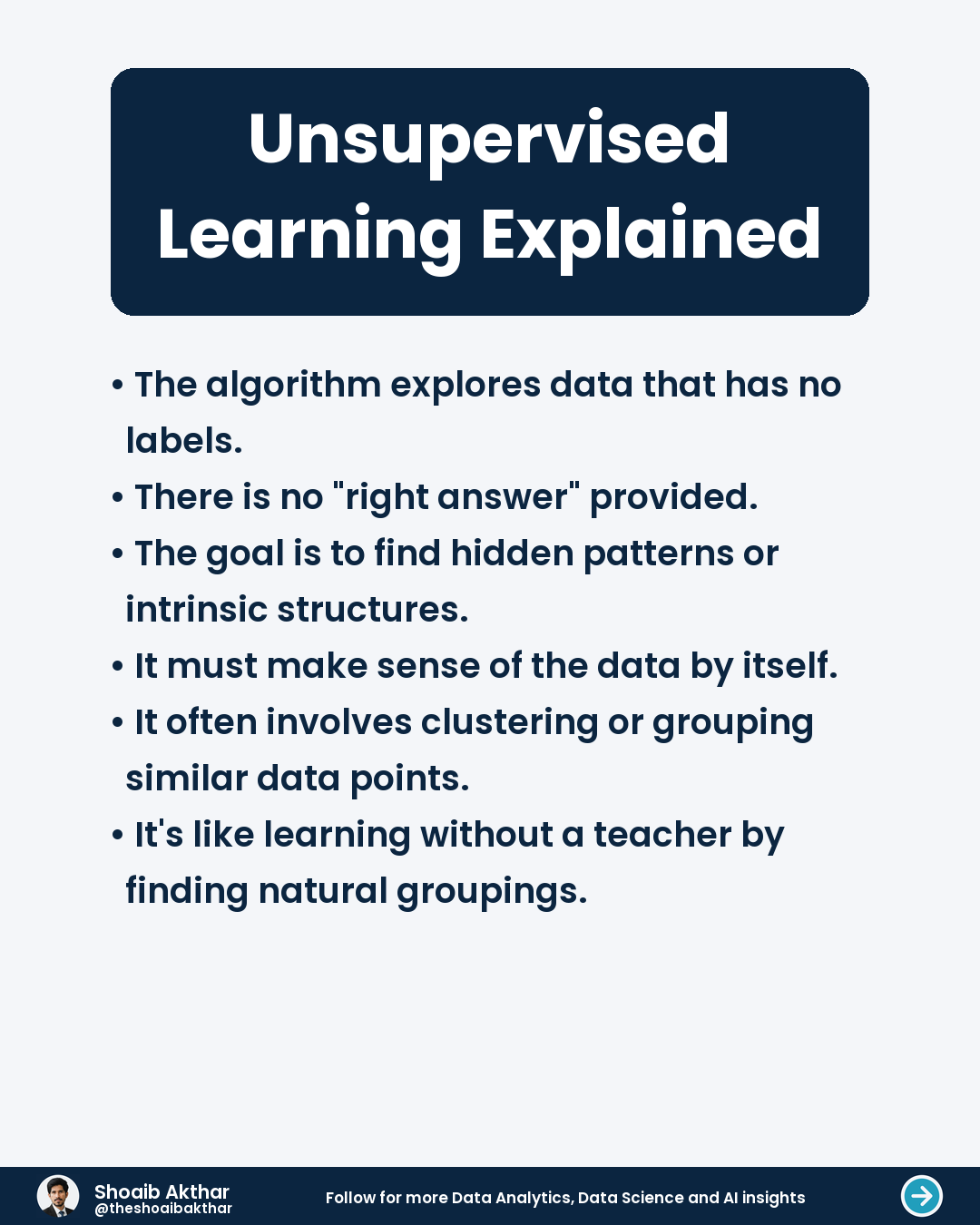 Unsupervised Learning Explained

• The algorithm explores data that has no labels.
• There is no "right answer" provided.
• The goal is to find hidden patterns or intrinsic structures.
• It must make sense of the data by itself.
• It often involves clustering or grouping similar data points.
• It's like learning without a teacher by finding natural groupings.

Shoaib Akthar
@theshoaibakthar

Follow for more Data Analytics, Data Science and AI insights